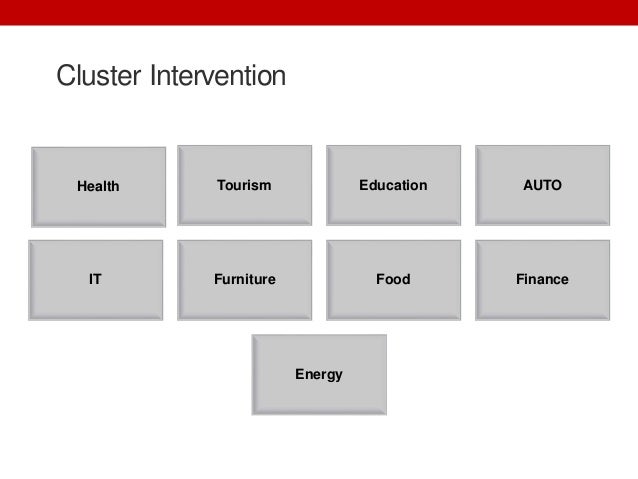 Cluster Intervention

Health

Tourism

Education

AUTO

IT

Furniture

Food

Finance

Energy